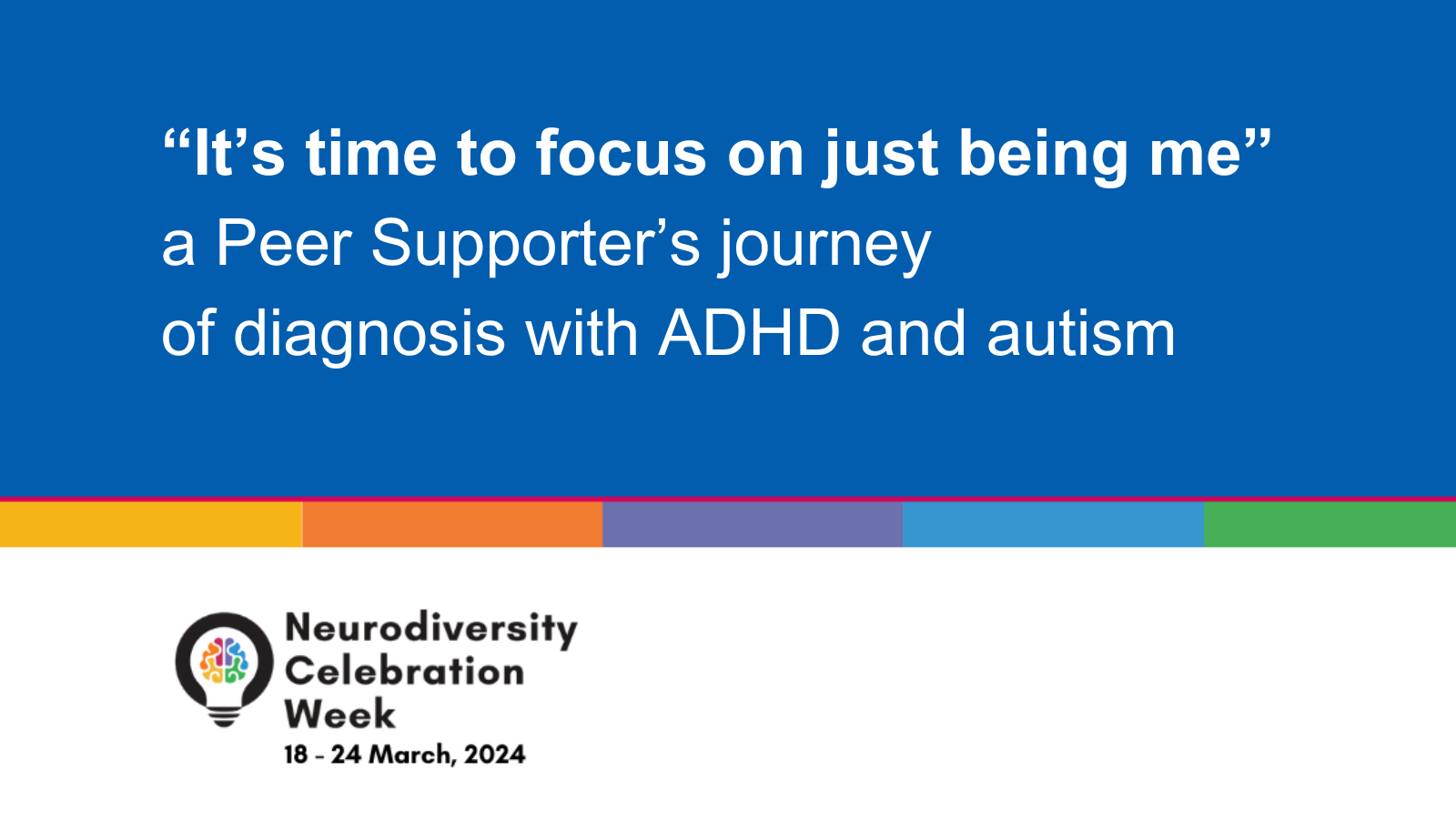 “It’s time to focus on just being me”
a Peer Supporter’s journey
of diagnosis with ADHD and autism

Neurodiversity
Celebration
Week
18 - 24 March, 2024